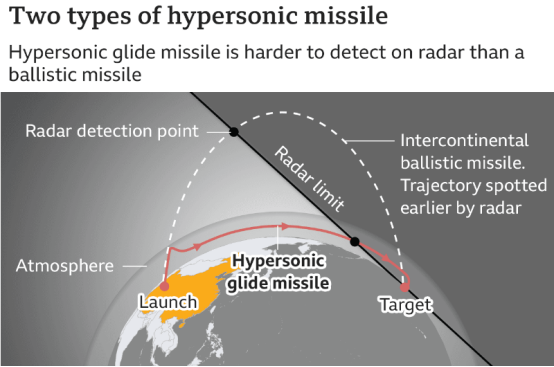 Two types of hypersonic missile

Hypersonic glide missile is harder to detect on radar than a ballistic missile

Radar detection point

Intercontinental ballistic missile. Trajectory spotted earlier by radar

Radar limit

Atmosphere

Hypersonic glide missile

Launch

Target